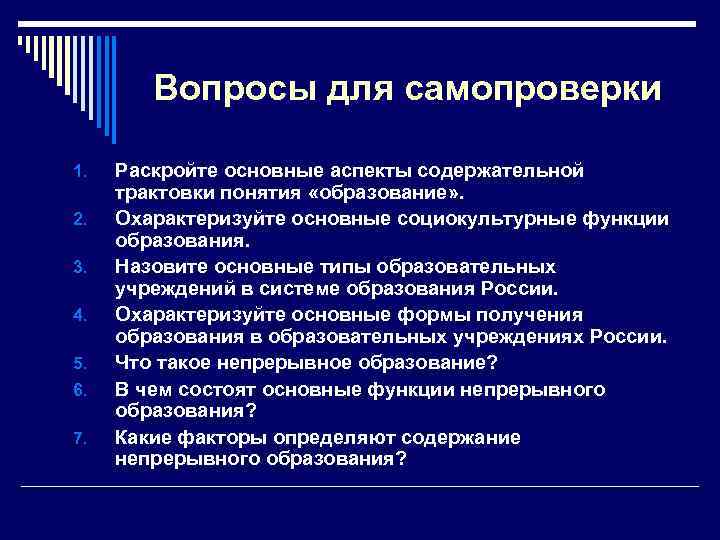 Вопросы для самопроверки

1. Раскройте основные аспекты содержательной трактовки понятия «образование».
2. Охарактеризуйте основные социокультурные функции образования.
3. Назовите основные типы образовательных учреждений в системе образования России.
4. Охарактеризуйте основные формы получения образования в образовательных учреждениях России.
5. Что такое непрерывное образование?
6. В чем состоят основные функции непрерывного образования?
7. Какие факторы определяют содержание непрерывного образования?